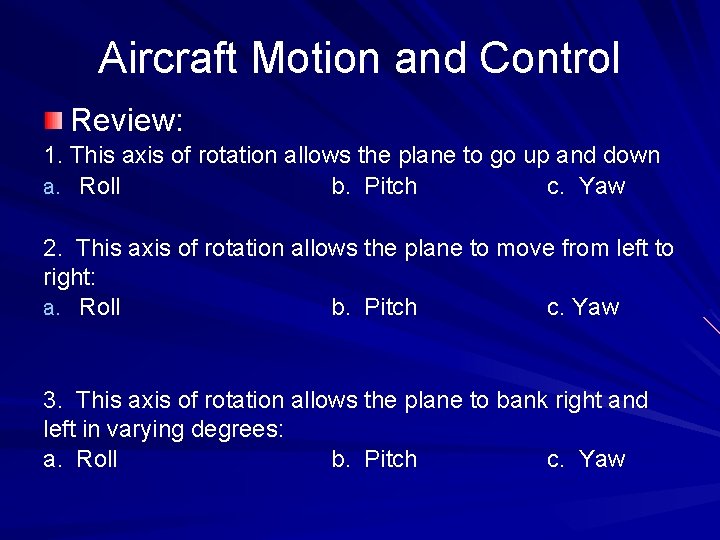 Aircraft Motion and Control

Review:

1. This axis of rotation allows the plane to go up and down
a. Roll b. Pitch c. Yaw

2. This axis of rotation allows the plane to move from left to right:
a. Roll b. Pitch c. Yaw

3. This axis of rotation allows the plane to bank right and left in varying degrees:
a. Roll b. Pitch c. Yaw